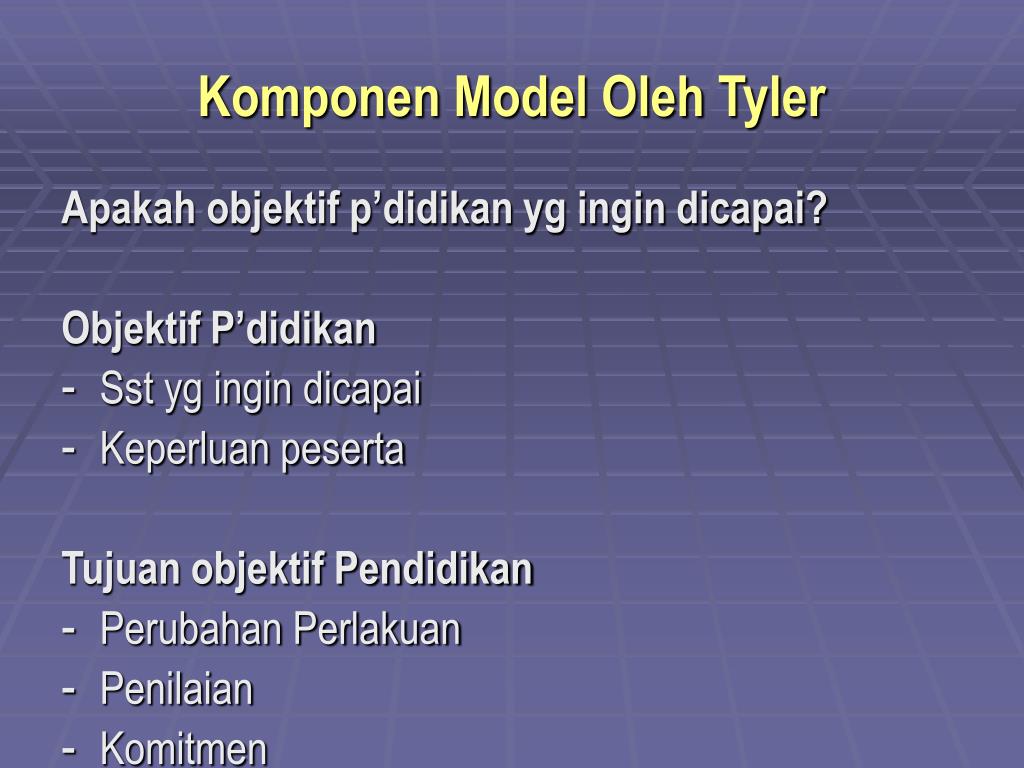 Komponen Model Oleh Tyler

Apakah objektif p’didikan yg ingin dicapai?

Objektif P’didikan
- Sst yg ingin dicapai
- Keperluan peserta

Tujuan objektif Pendidikan
- Perubahan Perlakuan
- Penilaian
- Komitmen